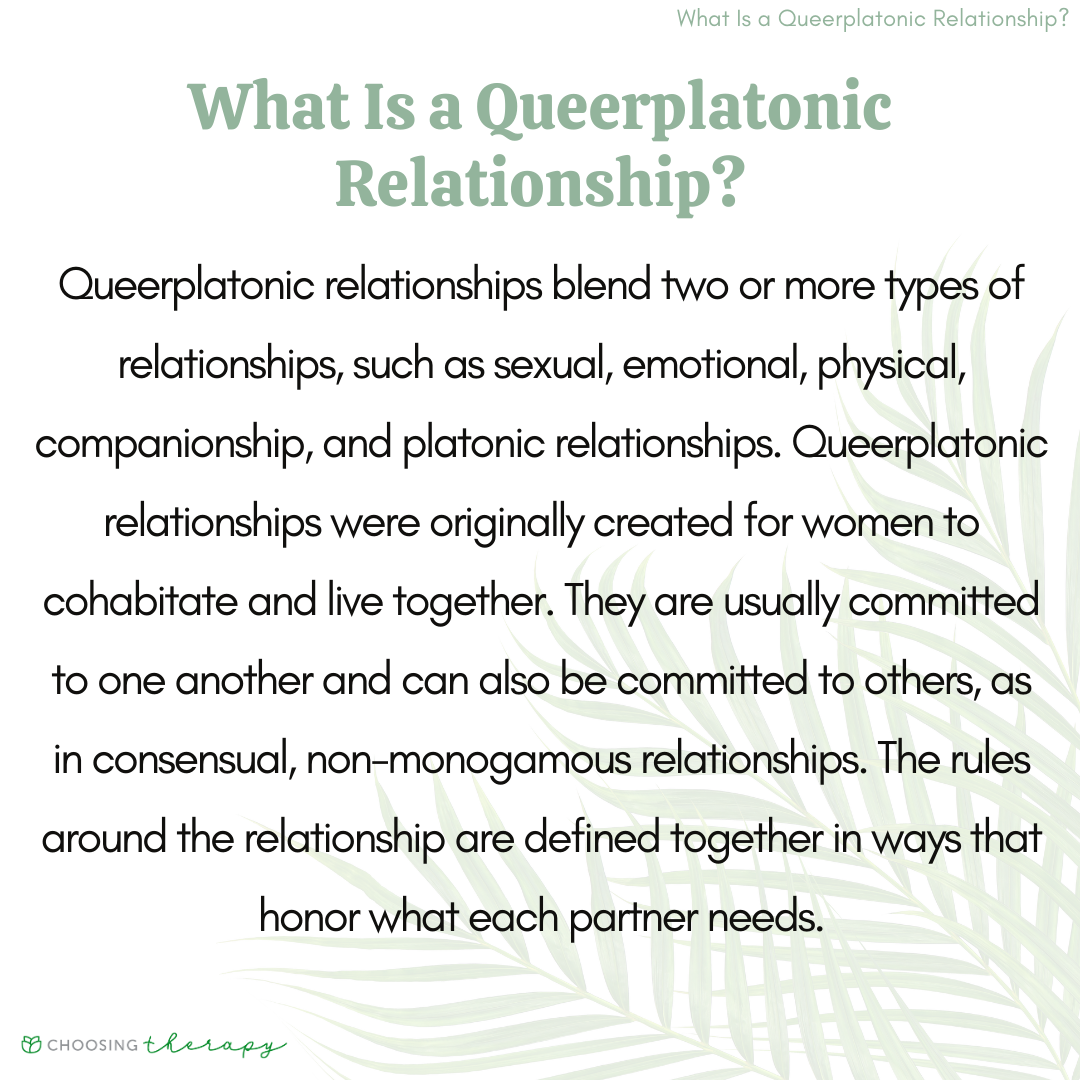 What Is a Queerplatonic Relationship?

What Is a Queerplatonic Relationship?

Queerplatonic relationships blend two or more types of relationships, such as sexual, emotional, physical, companionship, and platonic relationships. Queerplatonic relationships were originally created for women to cohabitate and live together. They are usually committed to one another and can also be committed to others, as in consensual, non-monogamous relationships. The rules around the relationship are defined together in ways that honor what each partner needs.

CHOOSING therapy